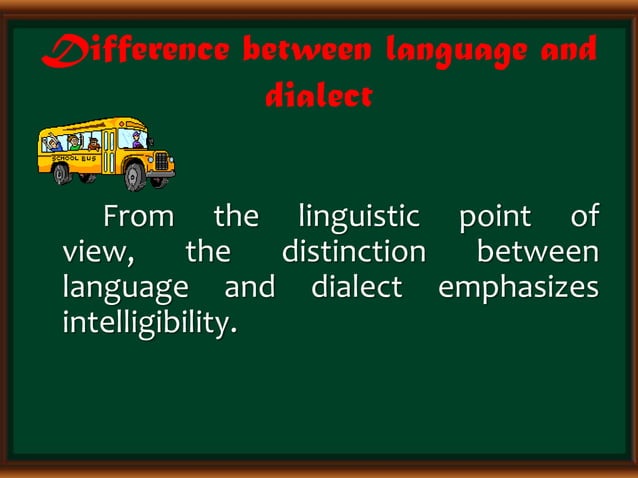 Difference between language and dialect

SCHOOL BUS

From the linguistic point of view, the distinction between language and dialect emphasizes intelligibility.